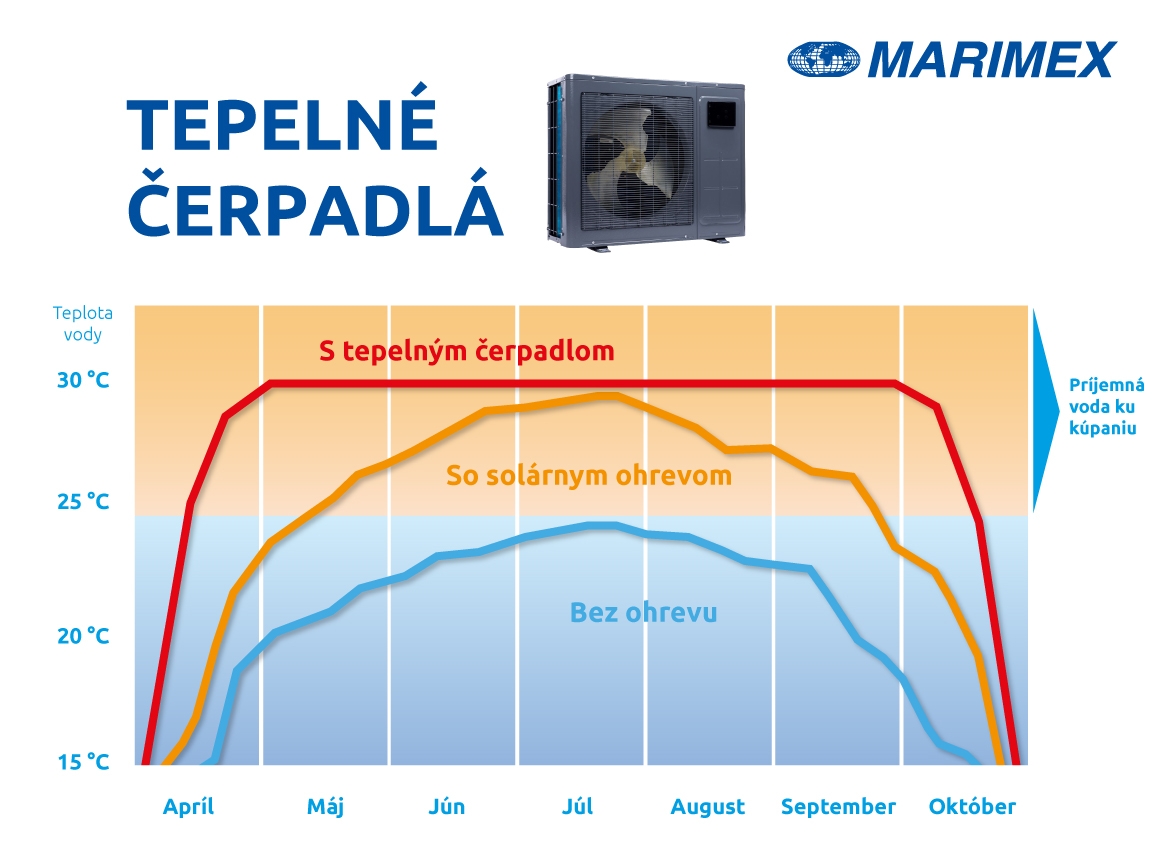 MARIMEX

TEPELNÉ ČERPADLÁ

Teplota vody

30 °C

25 °C

20 °C

15 °C

S tepelným čerpadlom

So solárnym ohrevom

Bez ohrevu

Príjemná voda ku kúpaniu

Apríl
Máj
Jún
Júl
August
September
Október